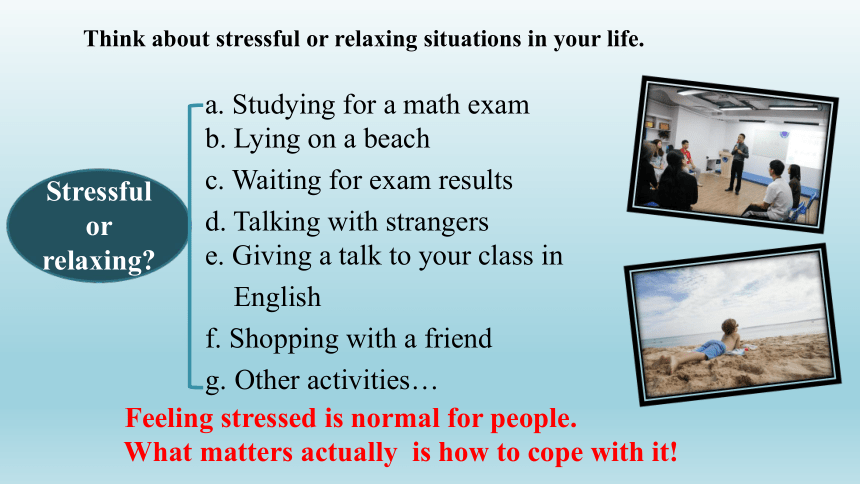 Think about stressful or relaxing situations in your life.

Stressful or relaxing?

a. Studying for a math exam
b. Lying on a beach
c. Waiting for exam results
d. Talking with strangers
e. Giving a talk to your class in English
f. Shopping with a friend
g. Other activities…

Feeling stressed is normal for people.
What matters actually is how to cope with it!